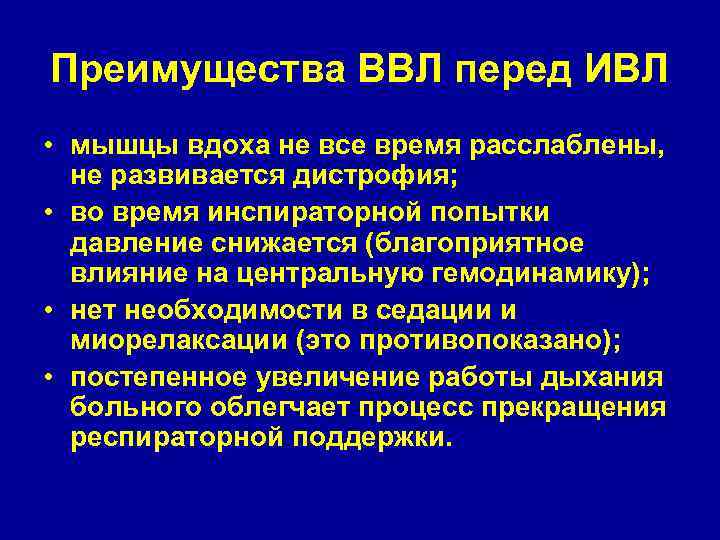 Преимущества ВВЛ перед ИВЛ

• мышцы вдоха не все время расслаблены, не развивается дистрофия;

• во время инспираторной попытки давление снижается (благоприятное влияние на центральную гемодинамику);

• нет необходимости в седации и миорелаксации (это противопоказано);

• постепенное увеличение работы дыхания больного облегчает процесс прекращения респираторной поддержки.